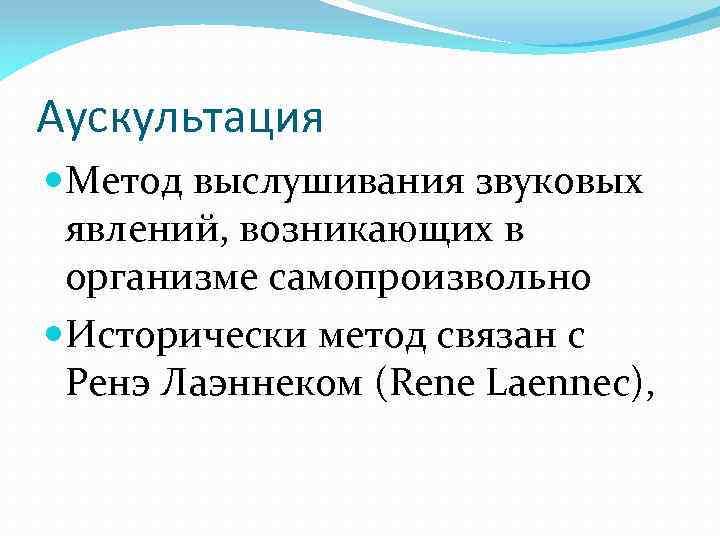 Аускультация

Метод выслушивания звуковых явлений, возникающих в организме самопроизвольно

Исторически метод связан с Ренэ Лаэннеком (Rene Laennec),